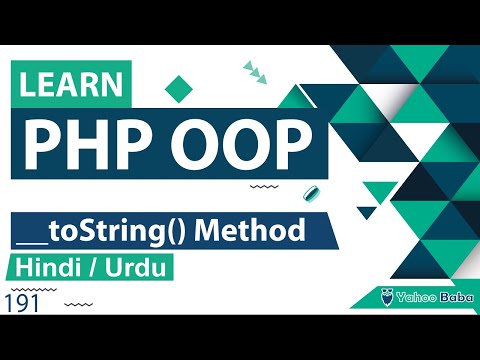 LEARN
PHP OOP
__toString() Method
Hindi / Urdu
191
Yahoo Baba